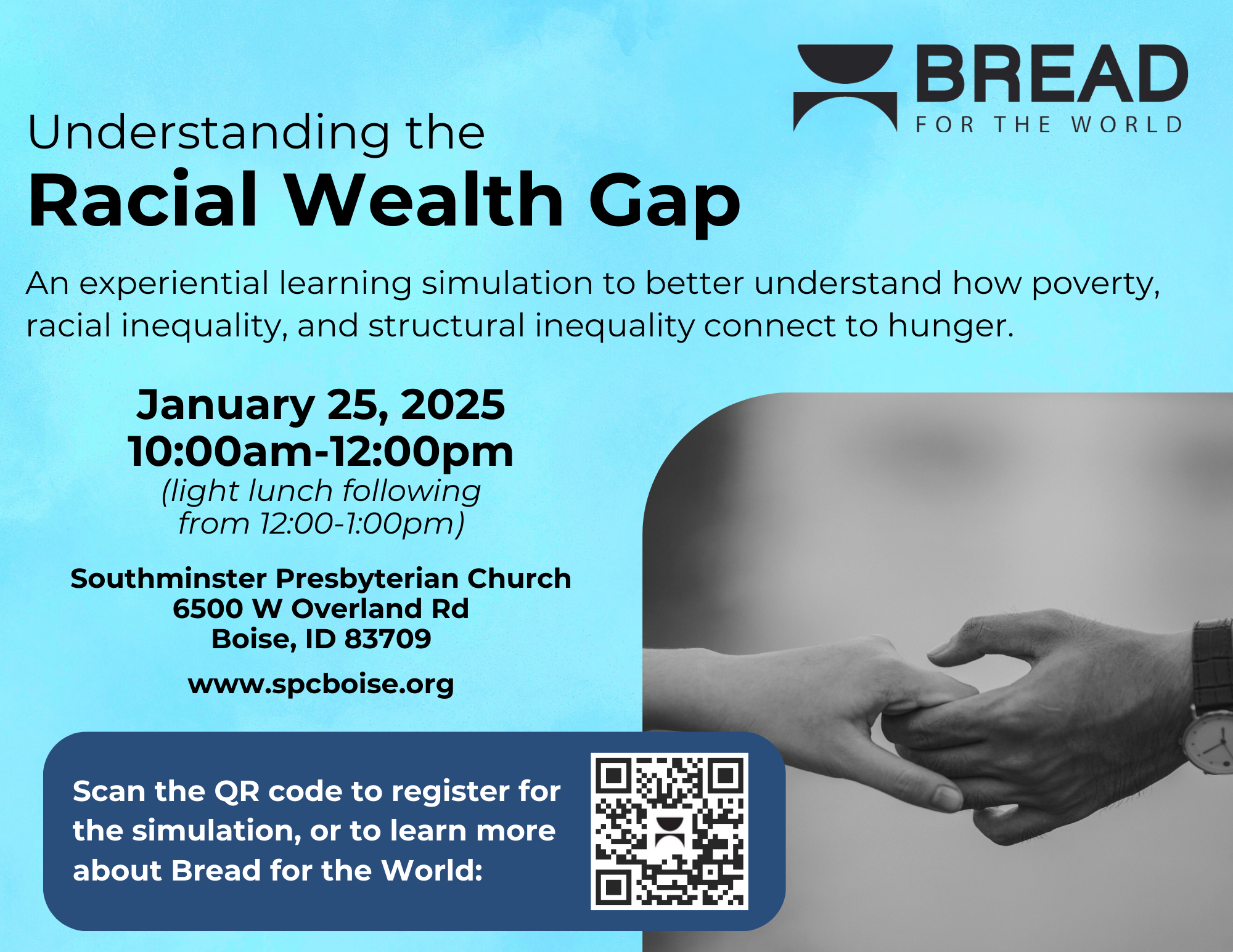 BREAD
FOR THE WORLD

Understanding the
Racial Wealth Gap

An experiential learning simulation to better understand how poverty, racial inequality, and structural inequality connect to hunger.

January 25, 2025
10:00am-12:00pm
(light lunch following from 12:00-1:00pm)

Southminster Presbyterian Church
6500 W Overland Rd
Boise, ID 83709

www.spcboise.org

Scan the QR code to register for the simulation, or to learn more about Bread for the World: